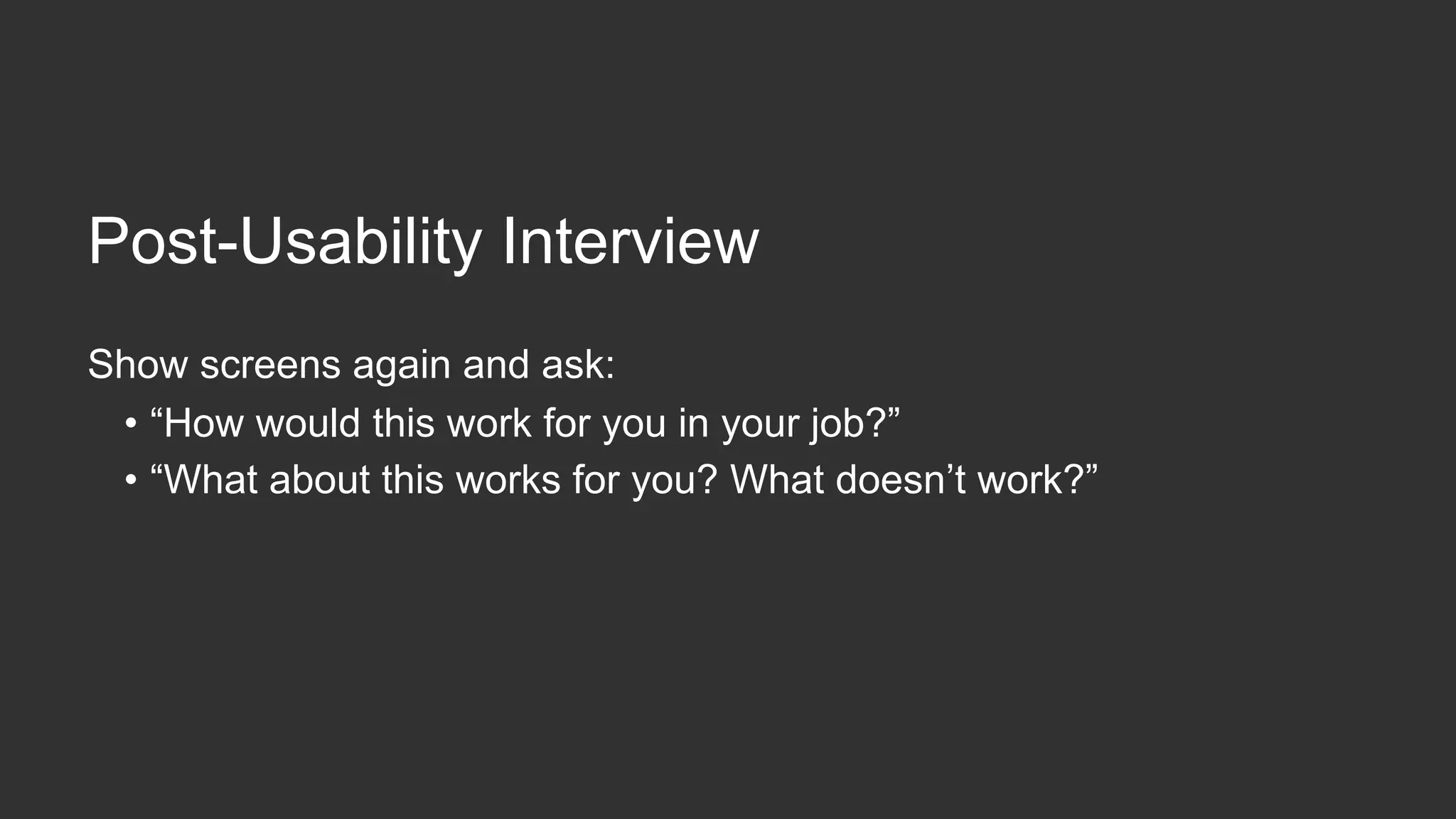 Post-Usability Interview

Show screens again and ask:
• “How would this work for you in your job?”
• “What about this works for you? What doesn’t work?”